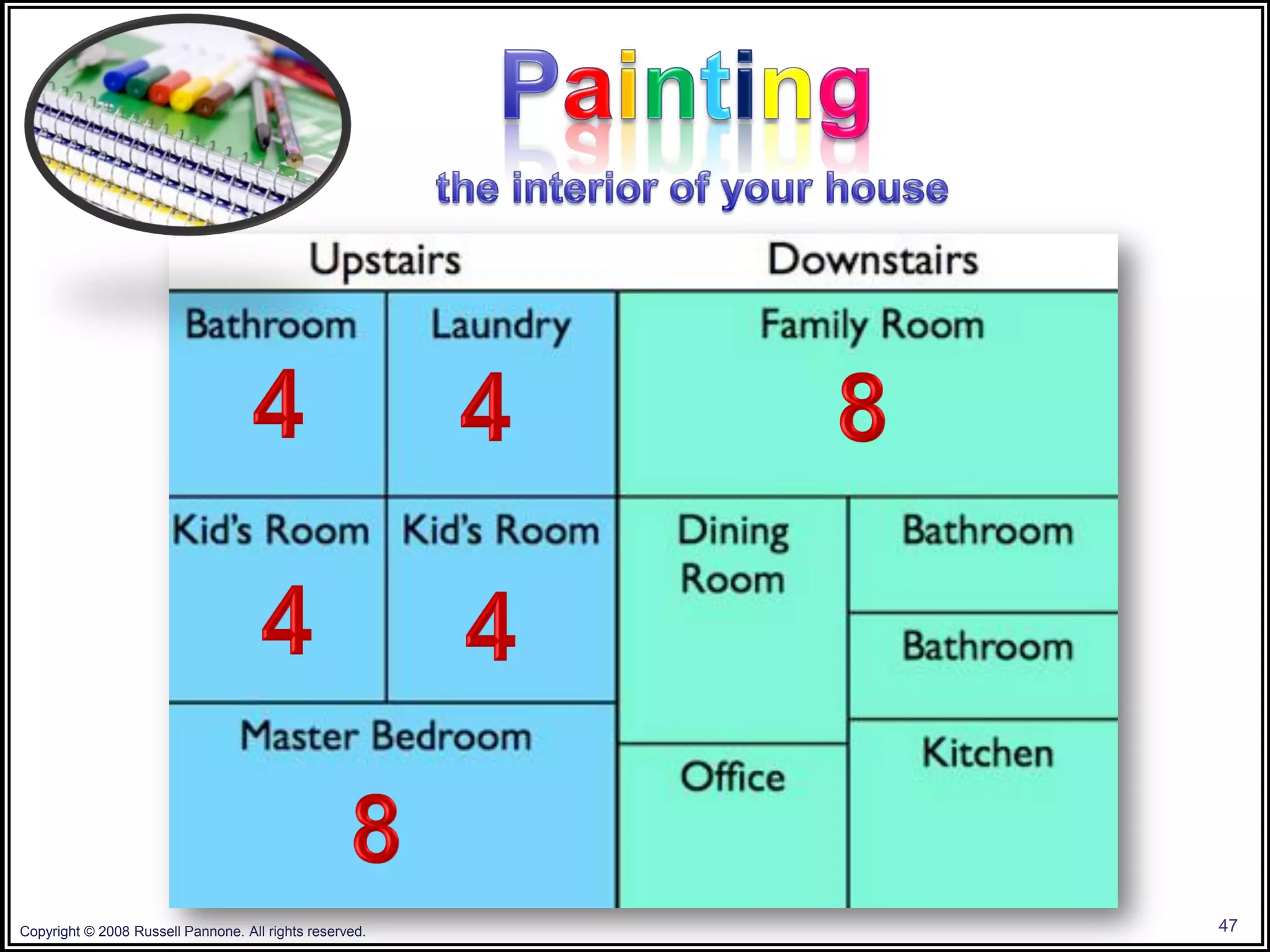 Painting

the interior of your house

Upstairs

Bathroom
4

Laundry
4

Kid's Room
4

Kid's Room
4

Master Bedroom
8

Downstairs

Family Room
8

Dining Room

Bathroom

Bathroom

Office

Kitchen

Copyright © 2008 Russell Pannone. All rights reserved.

47